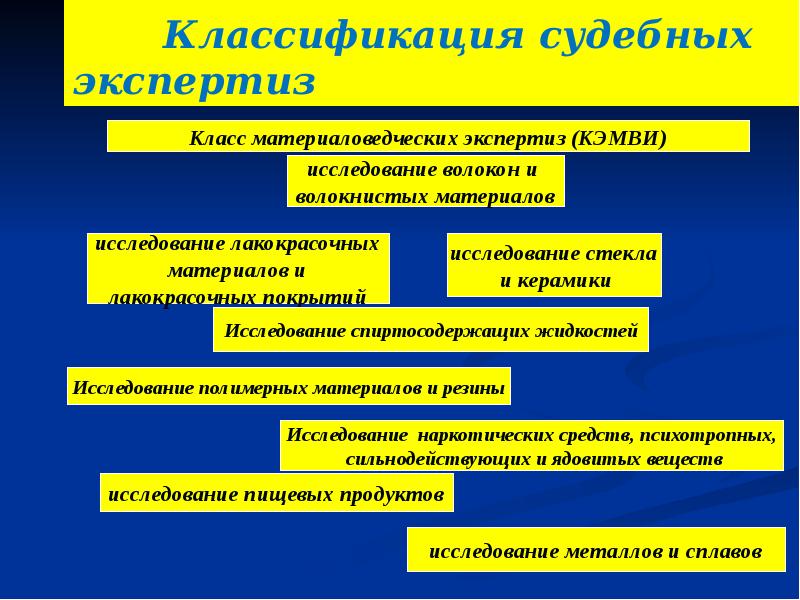 Классификация судебных экспертиз

Класс материаловедческих экспертиз (КЭМВИ)

исследование волокон и волокнистых материалов

исследование лакокрасочных материалов и лакокрасочных покрытий

исследование стекла и керамики

Исследование спиртосодержащих жидкостей

Исследование полимерных материалов и резины

Исследование наркотических средств, психотропных, сильнодействующих и ядовитых веществ

исследование пищевых продуктов

исследование металлов и сплавов